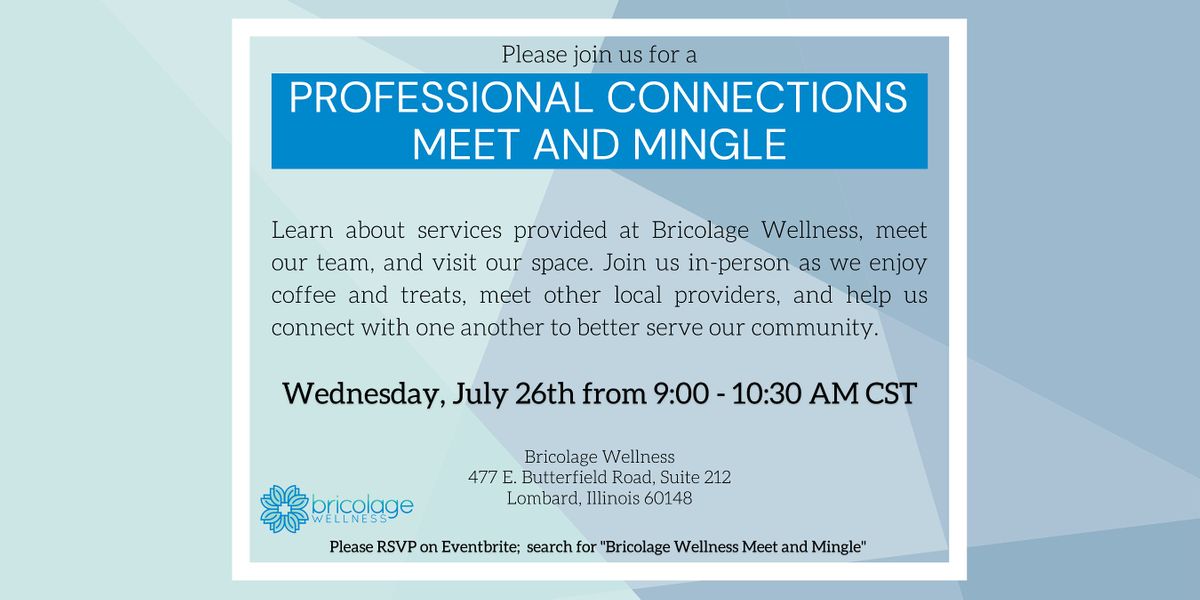 Please join us for a

PROFESSIONAL CONNECTIONS MEET AND MINGLE

Learn about services provided at Bricolage Wellness, meet our team, and visit our space. Join us in-person as we enjoy coffee and treats, meet other local providers, and help us connect with one another to better serve our community.

Wednesday, July 26th from 9:00 - 10:30 AM CST

Bricolage Wellness
477 E. Butterfield Road, Suite 212
Lombard, Illinois 60148

bricolage WELLNESS

Please RSVP on Eventbrite; search for "Bricolage Wellness Meet and Mingle"